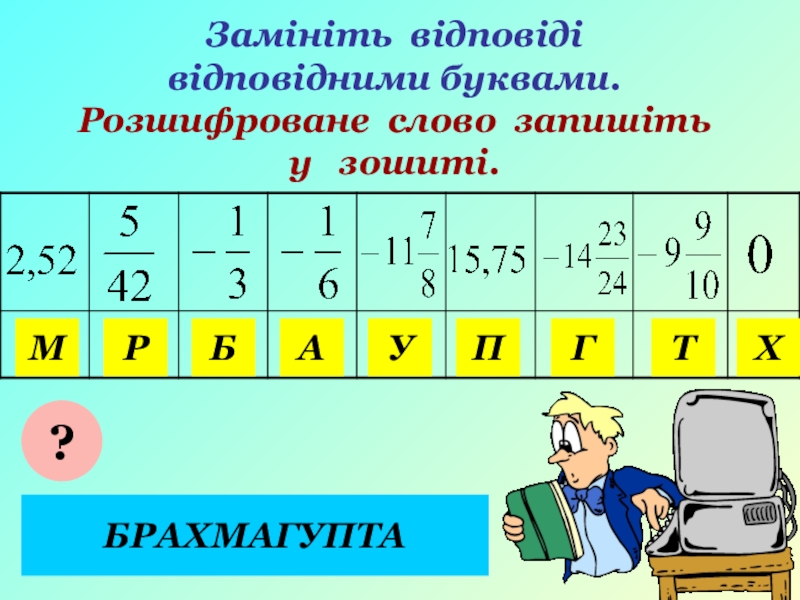 Замініть відповіді відповідними буквами. Розшифроване слово запишіть у зошиті.

| 2,52 | $\frac{5}{42}$ | $-\frac{1}{3}$ | $-\frac{1}{6}$ | $-11\frac{7}{8}$ | 15,75 | $-14\frac{23}{24}$ | $-9\frac{9}{10}$ | 0 |
|---|---|---|---|---|---|---|---|---|
| М | Р | Б | А | У | П | Г | Т | Х |

?

БРАХМАГУПТА